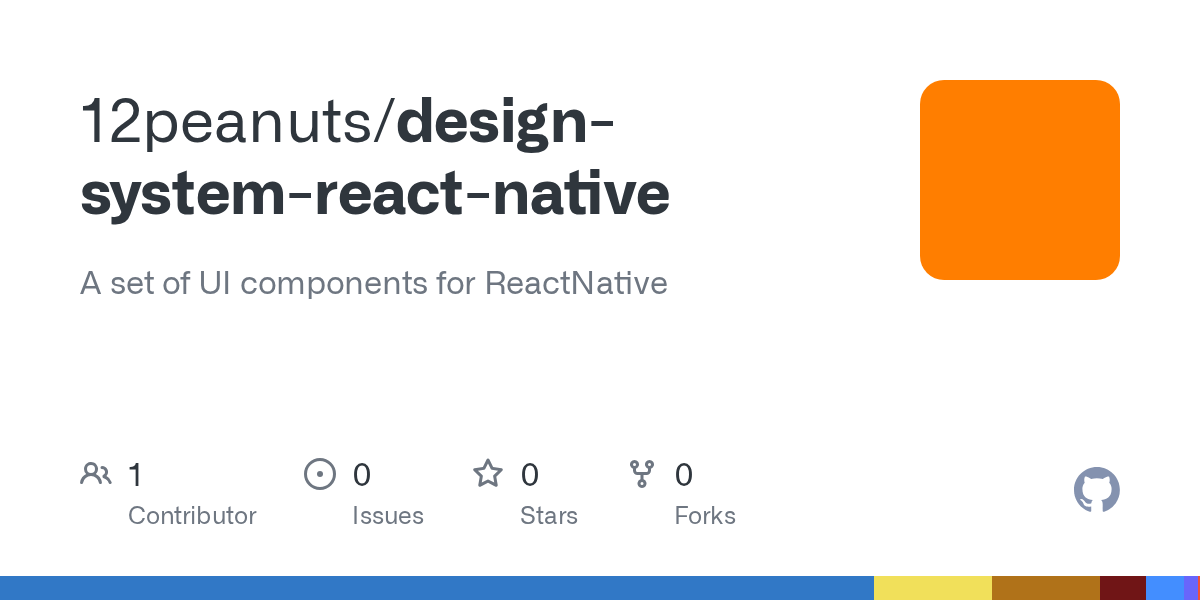 12peanuts/design-system-react-native

A set of UI components for ReactNative

1 Contributor

0 Issues

0 Stars

0 Forks